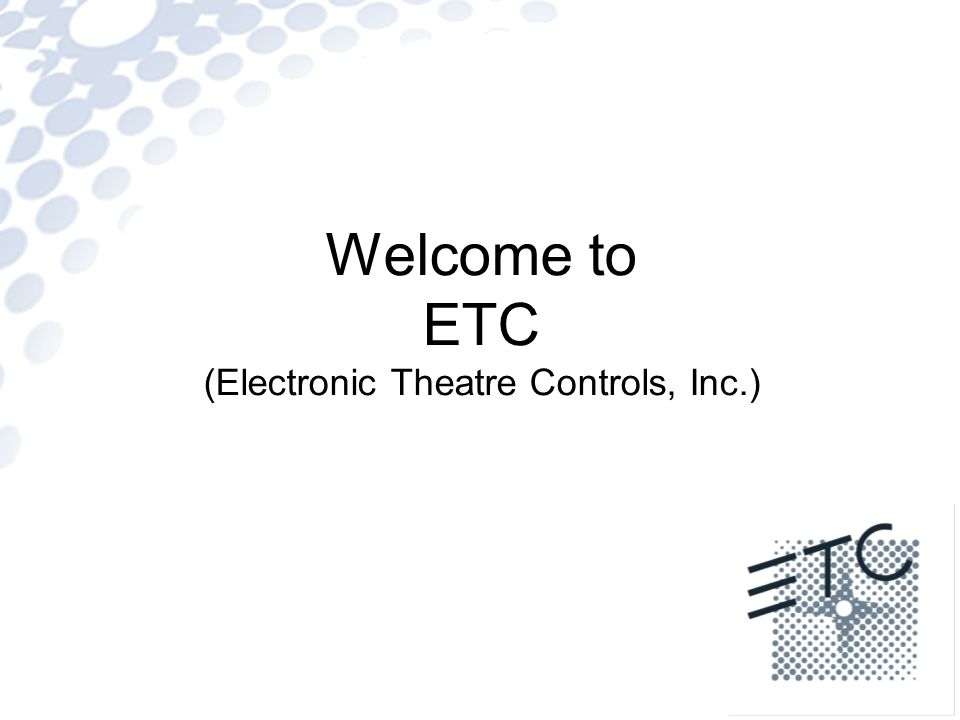 Welcome to
ETC
(Electronic Theatre Controls, Inc.)

ETC